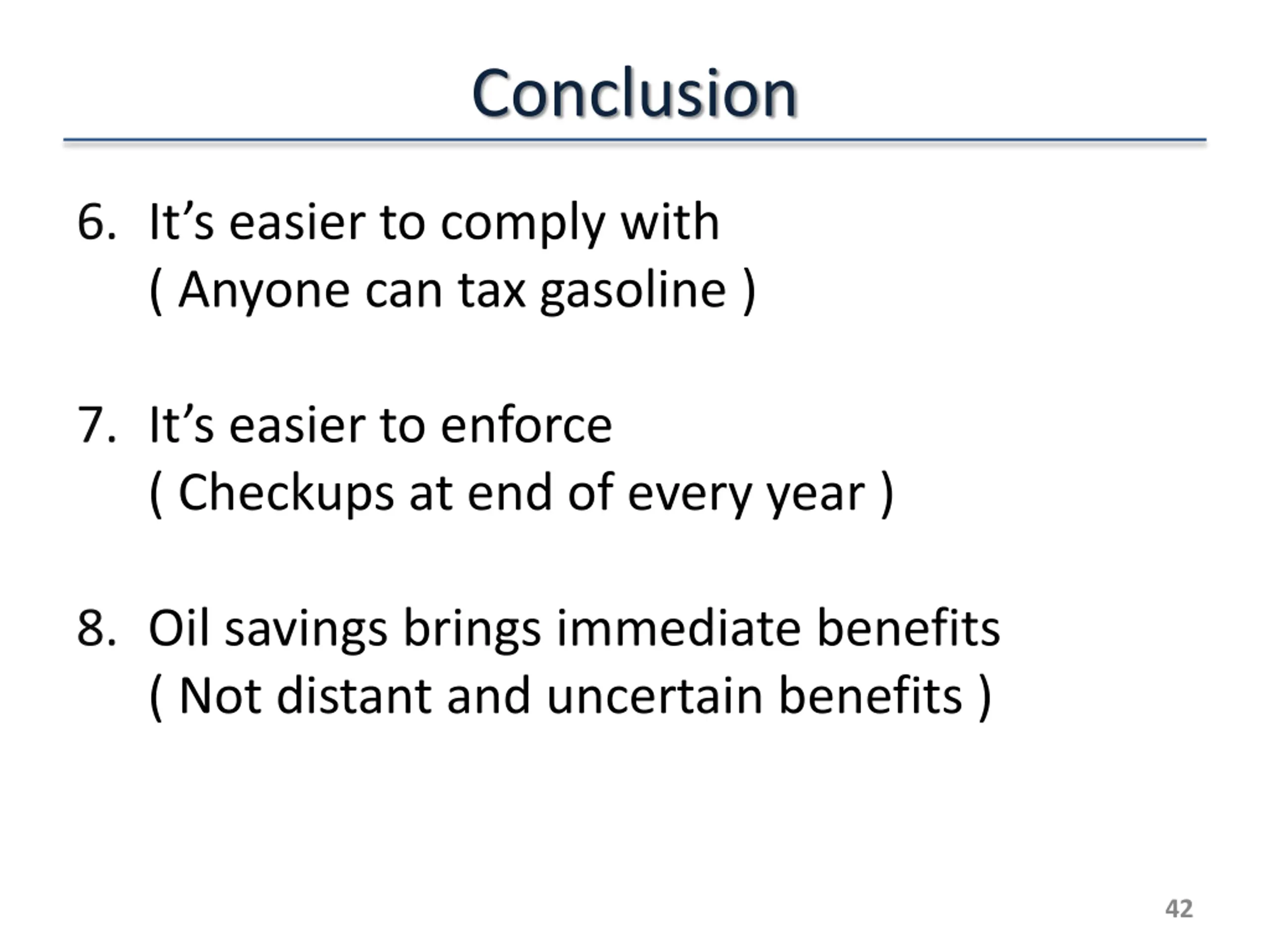 Conclusion

6. It’s easier to comply with
( Anyone can tax gasoline )

7. It’s easier to enforce
( Checkups at end of every year )

8. Oil savings brings immediate benefits
( Not distant and uncertain benefits )

42